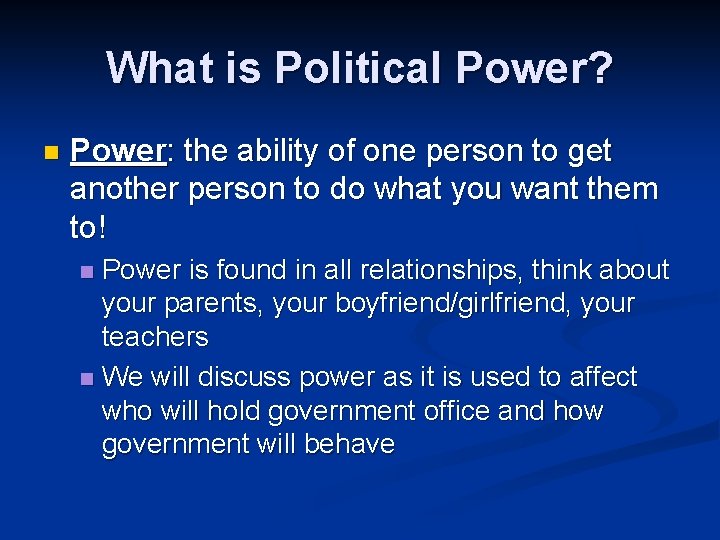 What is Political Power?

Power: the ability of one person to get another person to do what you want them to!

Power is found in all relationships, think about your parents, your boyfriend/girlfriend, your teachers

We will discuss power as it is used to affect who will hold government office and how government will behave